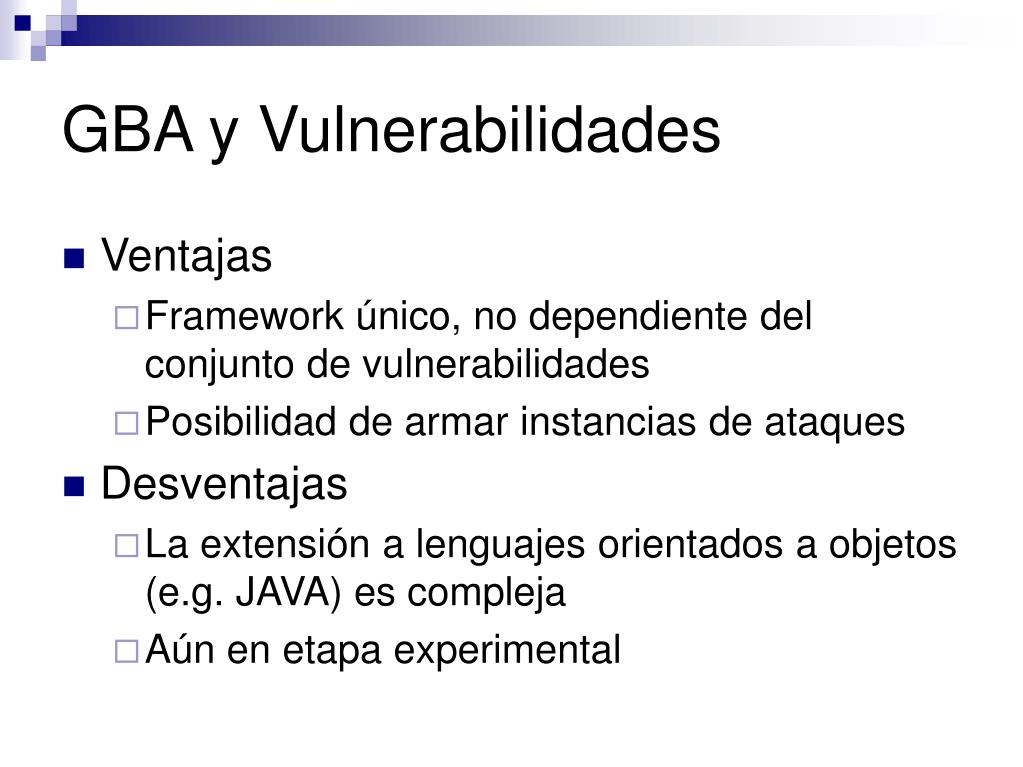 GBA y Vulnerabilidades

Ventajas

Framework único, no dependiente del conjunto de vulnerabilidades

Posibilidad de armar instancias de ataques

Desventajas

La extensión a lenguajes orientados a objetos (e.g. JAVA) es compleja

Aún en etapa experimental